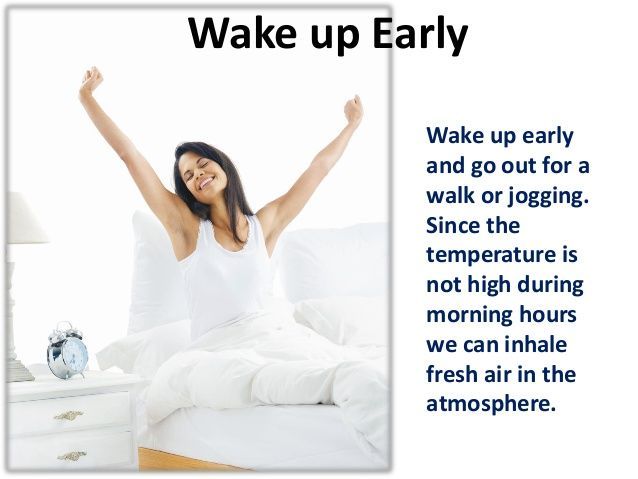 Wake up Early

Wake up early and go out for a walk or jogging. Since the temperature is not high during morning hours we can inhale fresh air in the atmosphere.